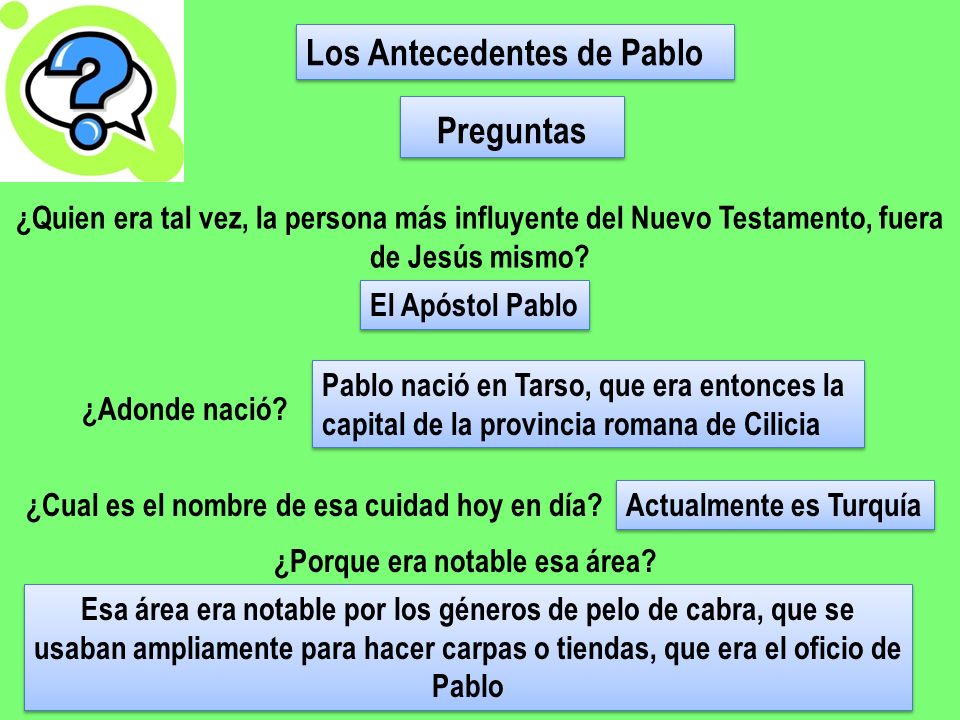 ?

Los Antecedentes de Pablo

Preguntas

¿Quien era tal vez, la persona más influyente del Nuevo Testamento, fuera de Jesús mismo?

El Apóstol Pablo

¿Adonde nació?

Pablo nació en Tarso, que era entonces la capital de la provincia romana de Cilicia

¿Cual es el nombre de esa cuidad hoy en día?

Actualmente es Turquía

¿Porque era notable esa área?

Esa área era notable por los géneros de pelo de cabra, que se usaban ampliamente para hacer carpas o tiendas, que era el oficio de Pablo